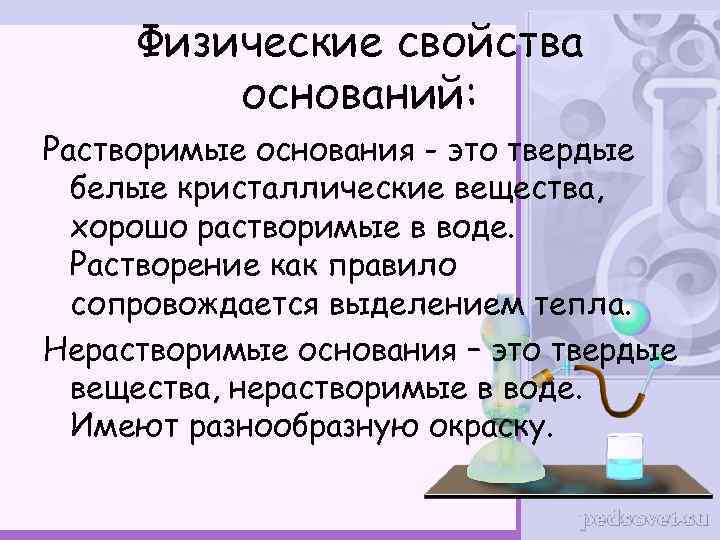 Физические свойства оснований:

Растворимые основания - это твердые белые кристаллические вещества, хорошо растворимые в воде. Растворение как правило сопровождается выделением тепла.

Нерастворимые основания – это твердые вещества, нерастворимые в воде. Имеют разнообразную окраску.

pedsovet.su